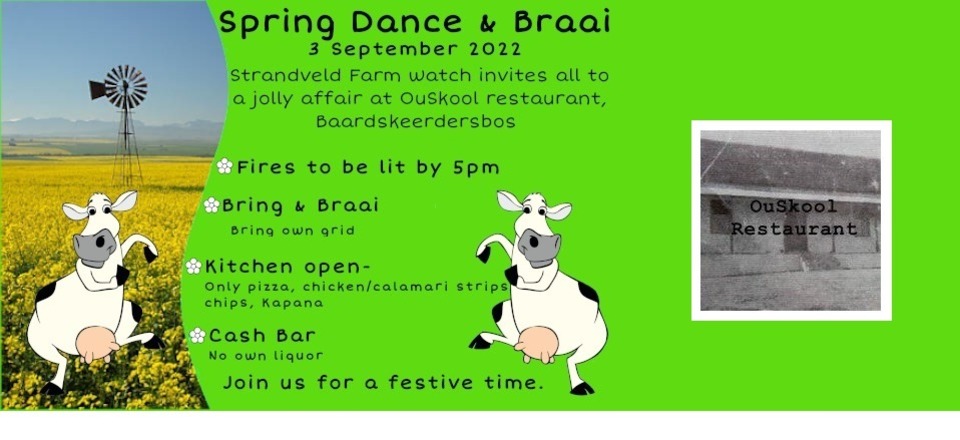 Spring Dance & Braai
3 September 2022
Strandveld Farm watch invites all to a jolly affair at OuSkool restaurant, Baardskeerdersbos

Fires to be lit by 5pm

Bring & Braai
Bring own grid

Kitchen open-
Only pizza, chicken/calamari strips chips, Kapana

Cash Bar
No own liquor

Join us for a festive time.

OuSkool Restaurant